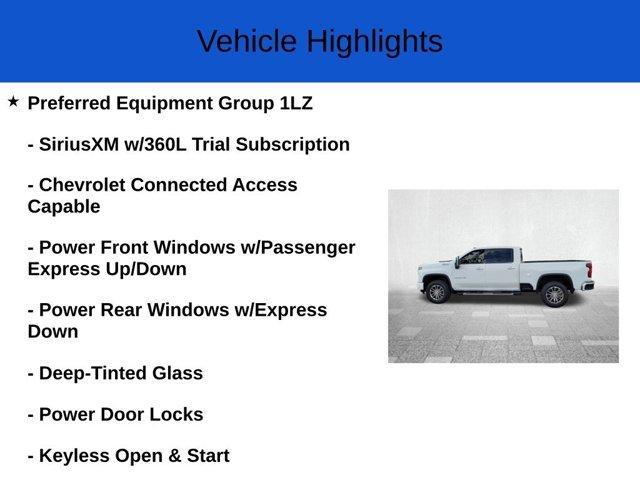 Vehicle Highlights

★ Preferred Equipment Group 1LZ

- SiriusXM w/360L Trial Subscription

- Chevrolet Connected Access Capable

- Power Front Windows w/Passenger Express Up/Down

- Power Rear Windows w/Express Down

- Deep-Tinted Glass

- Power Door Locks

- Keyless Open & Start